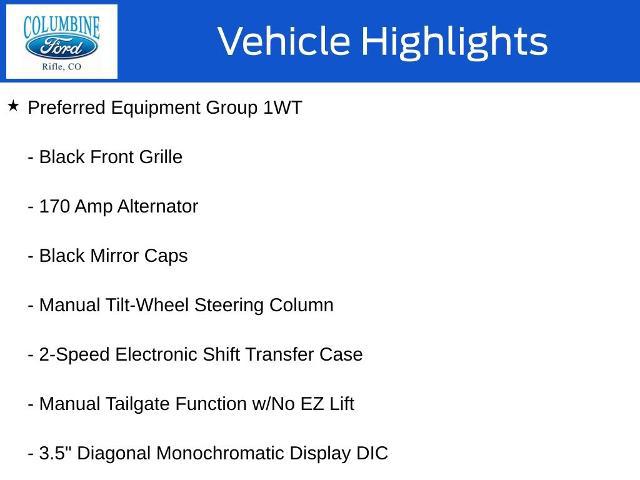 COLUMBINE
Ford
Rifle, CO

Vehicle Highlights

★ Preferred Equipment Group 1WT

- Black Front Grille

- 170 Amp Alternator

- Black Mirror Caps

- Manual Tilt-Wheel Steering Column

- 2-Speed Electronic Shift Transfer Case

- Manual Tailgate Function w/No EZ Lift

- 3.5" Diagonal Monochromatic Display DIC